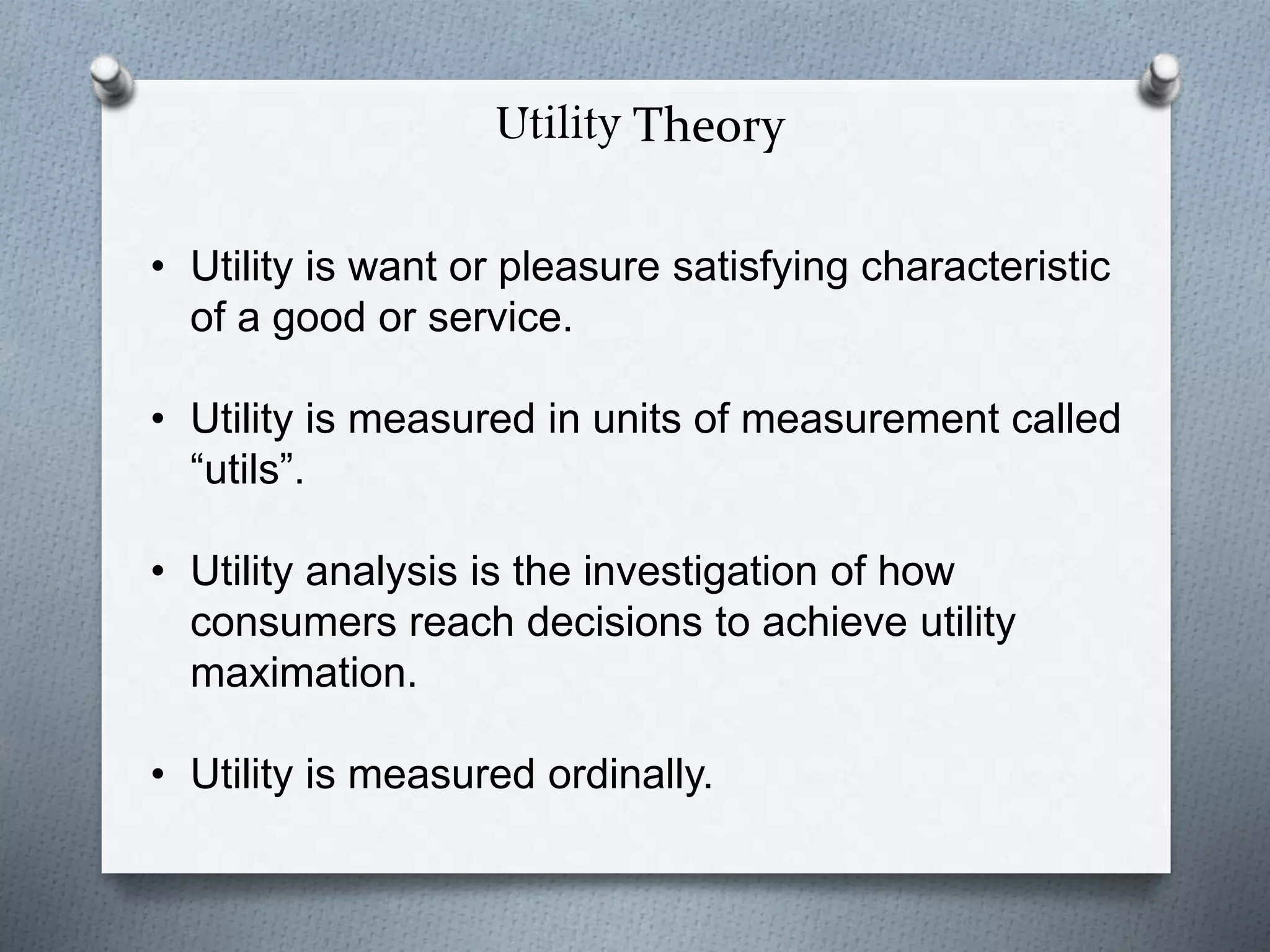 Utility Theory

• Utility is want or pleasure satisfying characteristic of a good or service.

• Utility is measured in units of measurement called “utils”.

• Utility analysis is the investigation of how consumers reach decisions to achieve utility maximation.

• Utility is measured ordinally.